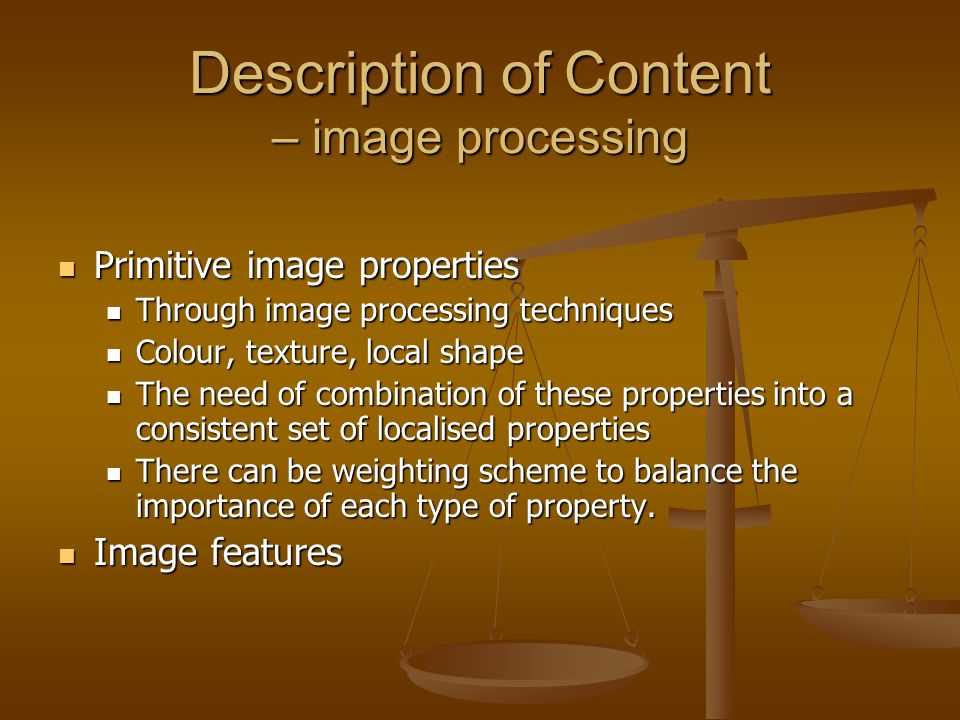 Description of Content
– image processing

- Primitive image properties
  - Through image processing techniques
  - Colour, texture, local shape
  - The need of combination of these properties into a consistent set of localised properties
  - There can be weighting scheme to balance the importance of each type of property.
- Image features